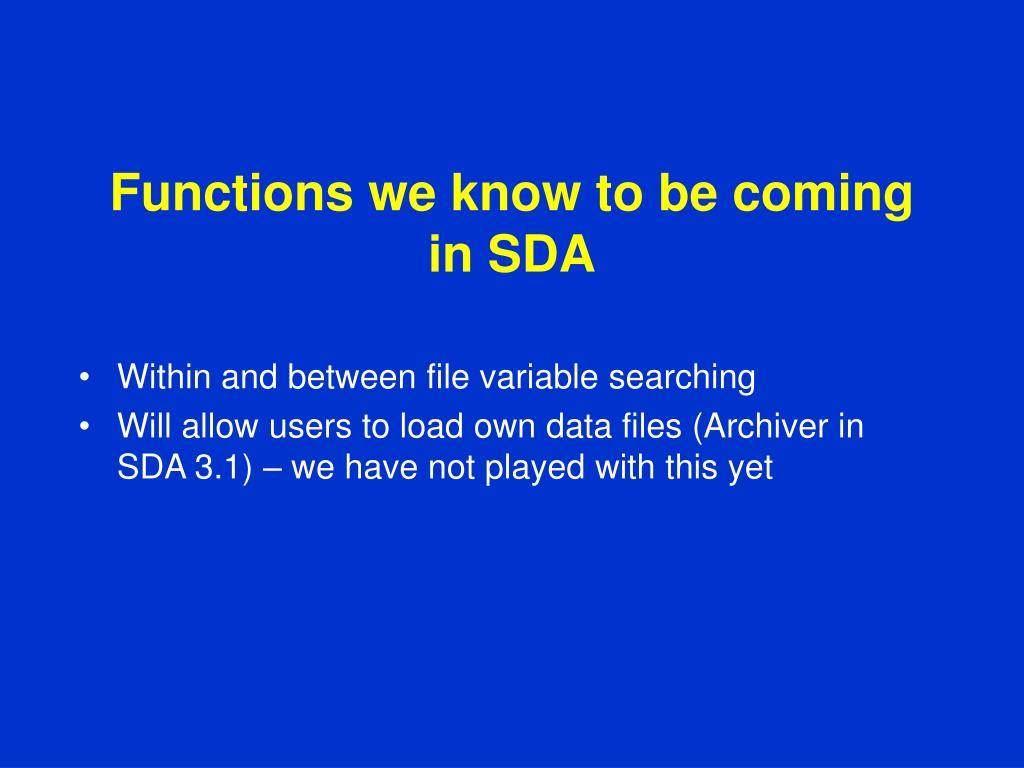 Functions we know to be coming in SDA

• Within and between file variable searching
• Will allow users to load own data files (Archiver in SDA 3.1) – we have not played with this yet